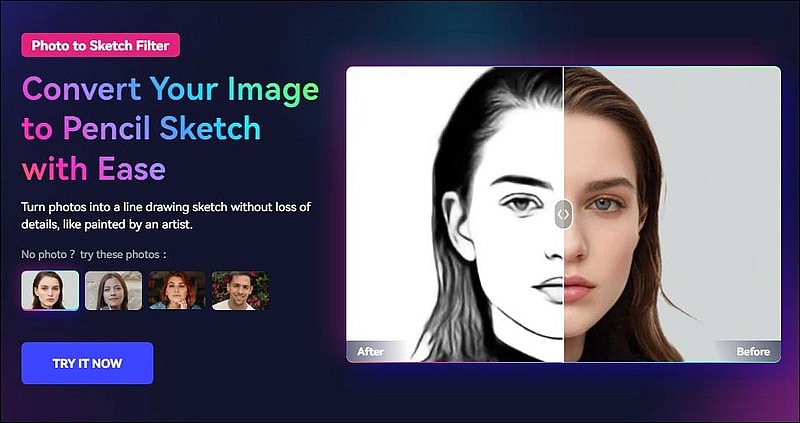 Photo to Sketch Filter

Convert Your Image to Pencil Sketch with Ease

Turn photos into a line drawing sketch without loss of details, like painted by an artist.

No photo ? try these photos :

TRY IT NOW

After

Before